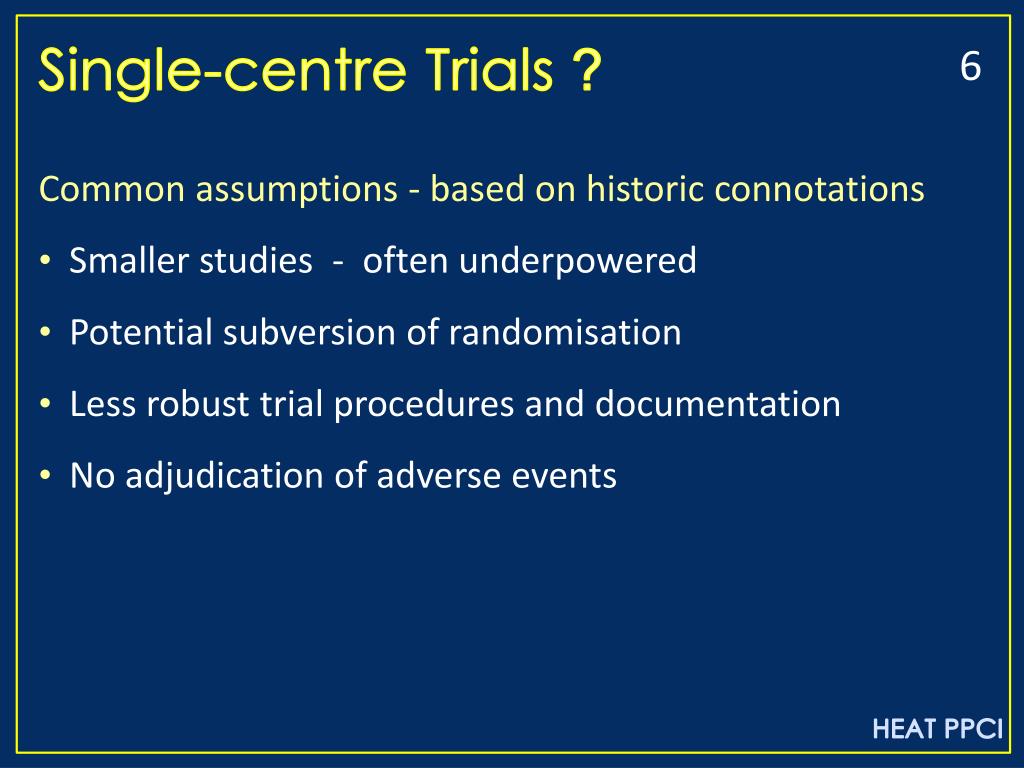 Single-centre Trials ?

6

Common assumptions - based on historic connotations

• Smaller studies - often underpowered

• Potential subversion of randomisation

• Less robust trial procedures and documentation

• No adjudication of adverse events

HEAT PPCI